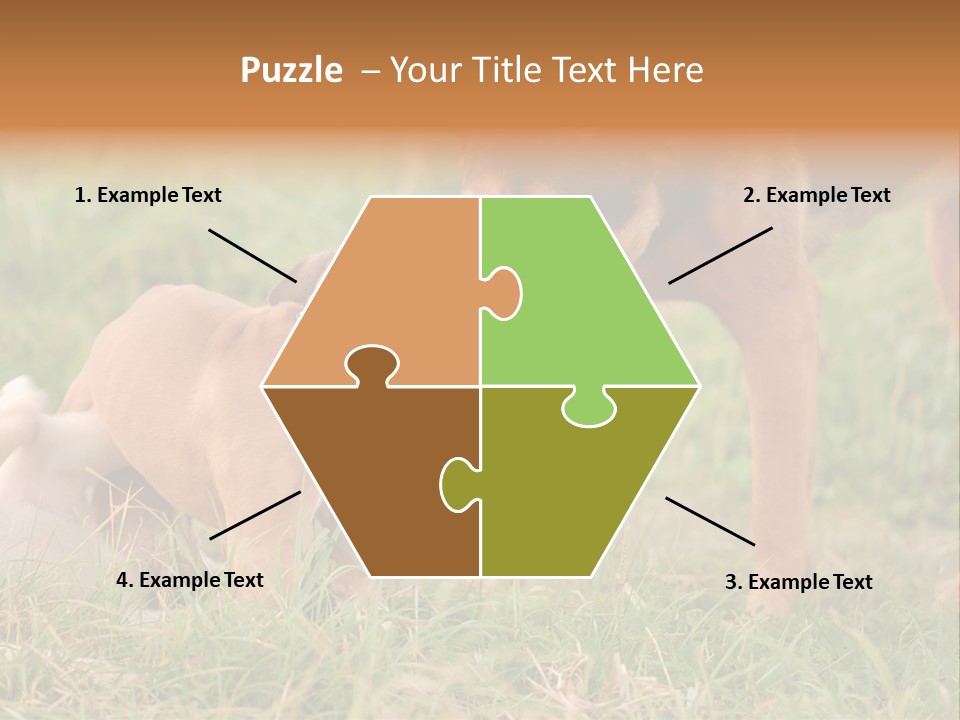 Puzzle – Your Title Text Here

1. Example Text

2. Example Text

4. Example Text

3. Example Text